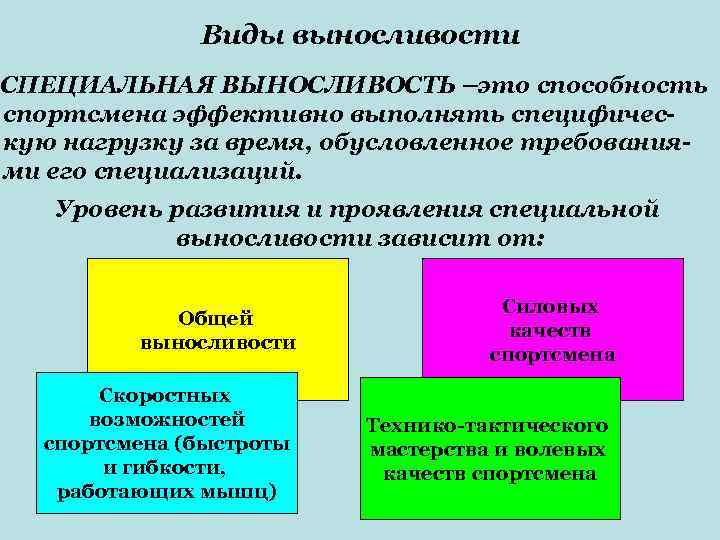 Виды выносливости

СПЕЦИАЛЬНАЯ ВЫНОСЛИВОСТЬ –это способность спортсмена эффективно выполнять специфическую нагрузку за время, обусловленное требованиями его специализаций.

Уровень развития и проявления специальной выносливости зависит от:

Общей выносливости

Силовых качеств спортсмена

Скоростных возможностей спортсмена (быстроты и гибкости, работающих мышц)

Технико-тактического мастерства и волевых качеств спортсмена